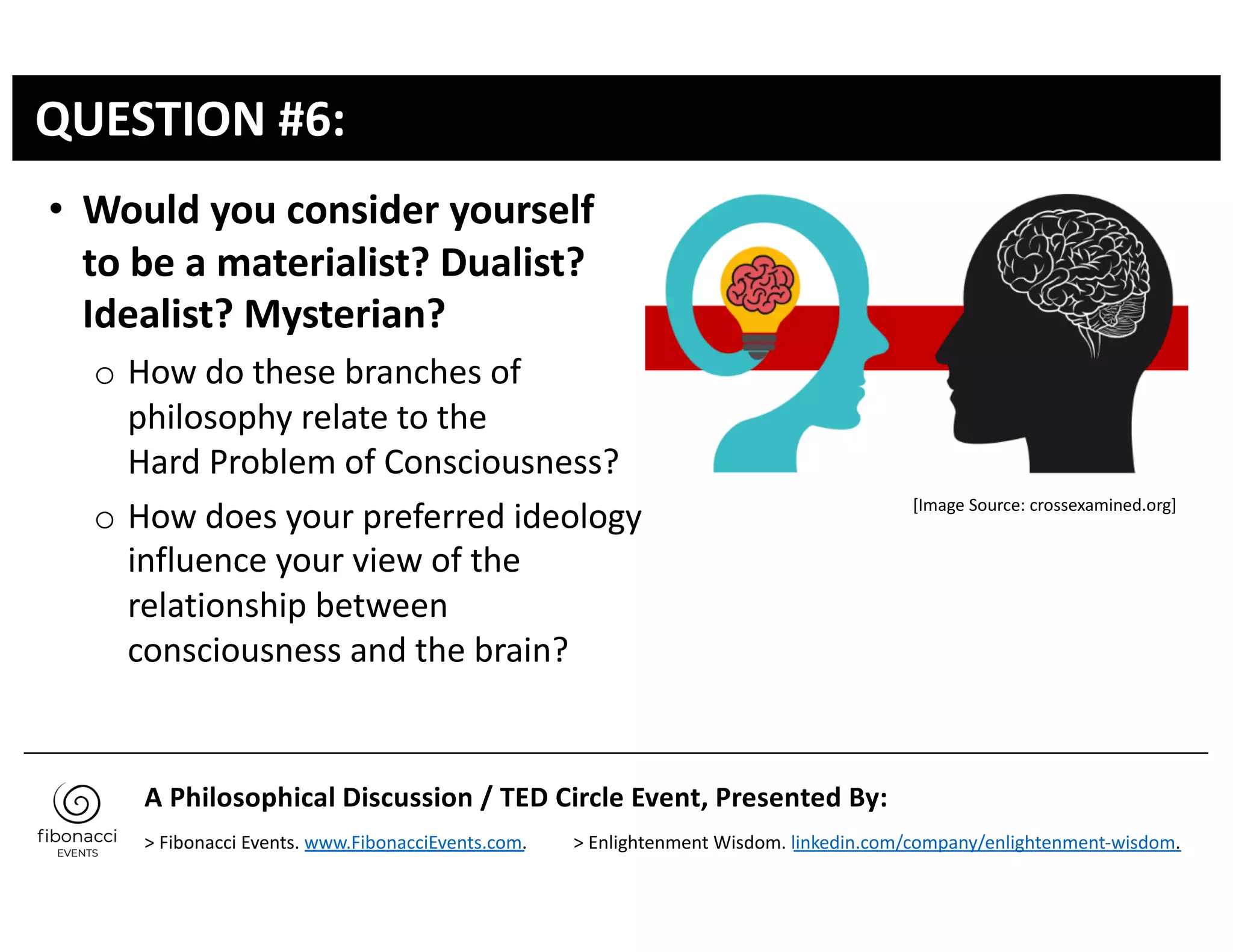 QUESTION #6:

• Would you consider yourself to be a materialist? Dualist? Idealist? Mysterian?

○ How do these branches of philosophy relate to the Hard Problem of Consciousness?

○ How does your preferred ideology influence your view of the relationship between consciousness and the brain?

[Image Source: crossexamined.org]

fibonacci EVENTS

A Philosophical Discussion / TED Circle Event, Presented By:

> Fibonacci Events. www.FibonacciEvents.com.

> Enlightenment Wisdom. linkedin.com/company/enlightenment-wisdom.